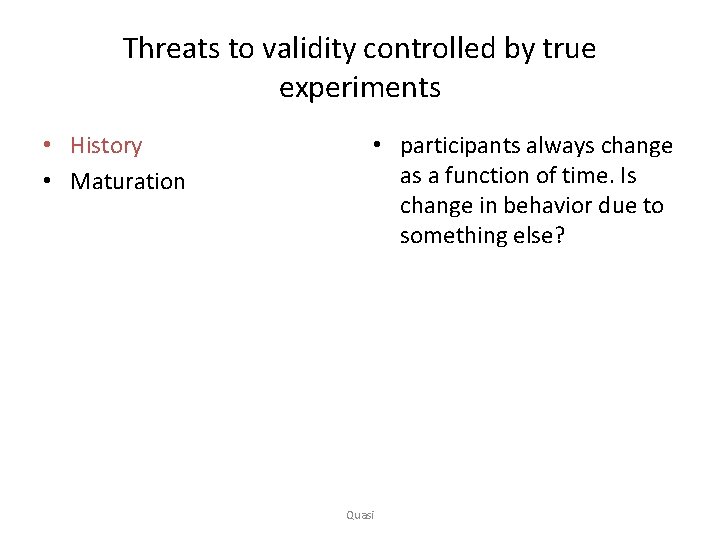 Threats to validity controlled by true experiments

• History
• Maturation

• participants always change as a function of time. Is change in behavior due to something else?

Quasi